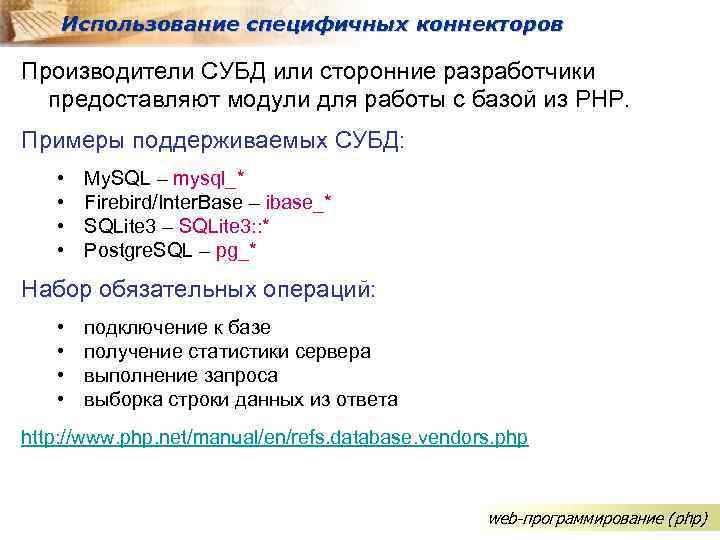 Использование специфичных коннекторов

Производители СУБД или сторонние разработчики предоставляют модули для работы с базой из PHP.

Примеры поддерживаемых СУБД:

• MySQL – mysql_*
• Firebird/InterBase – ibase_*
• SQLite3 – SQLite3::*
• PostgreSQL – pg_*

Набор обязательных операций:

• подключение к базе
• получение статистики сервера
• выполнение запроса
• выборка строки данных из ответа

http://www.php.net/manual/en/refs.database.vendors.php

web-программирование (php)